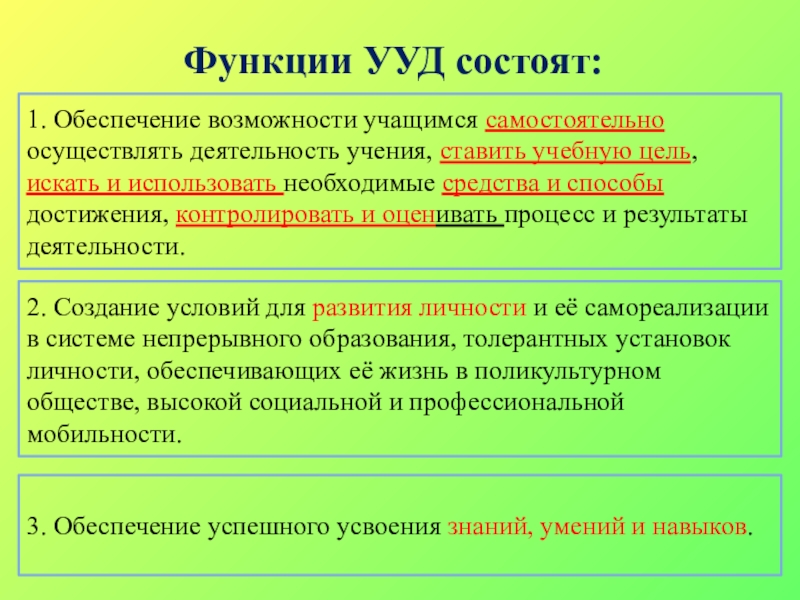 Функции УУД состоят:

1. Обеспечение возможности учащимся самостоятельно осуществлять деятельность учения, ставить учебную цель, искать и использовать необходимые средства и способы достижения, контролировать и оценивать процесс и результаты деятельности.

2. Создание условий для развития личности и её самореализации в системе непрерывного образования, толерантных установок личности, обеспечивающих её жизнь в поликультурном обществе, высокой социальной и профессиональной мобильности.

3. Обеспечение успешного усвоения знаний, умений и навыков.